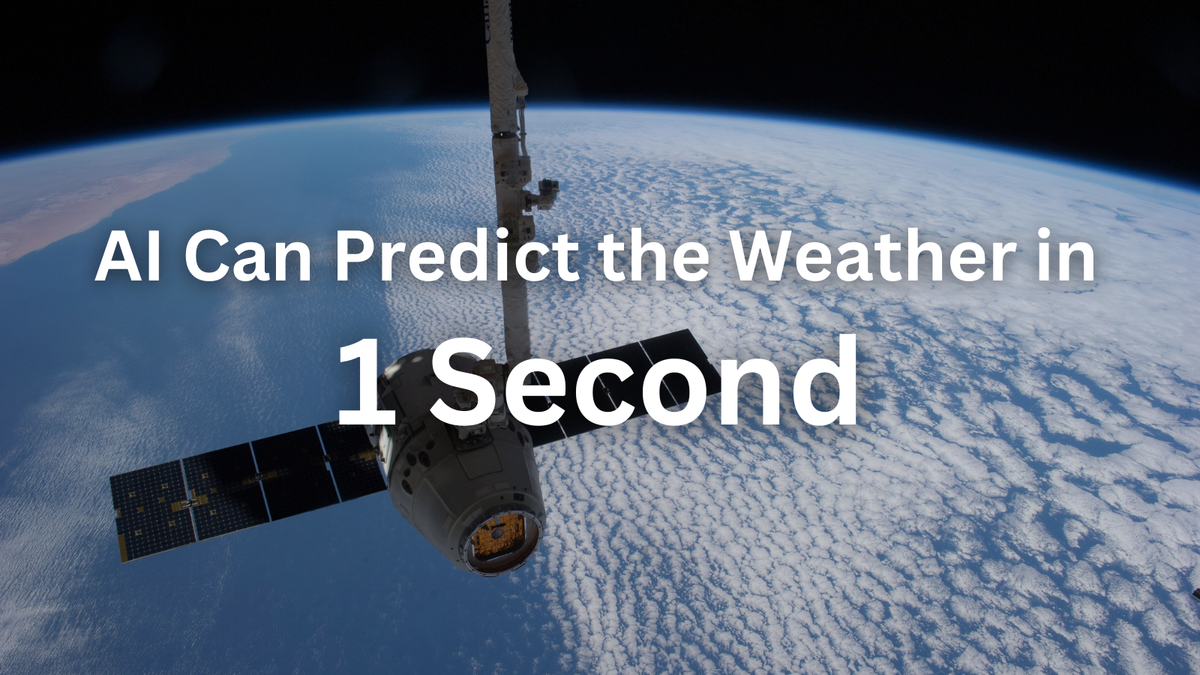 AI Can Predict the Weather in
1 Second